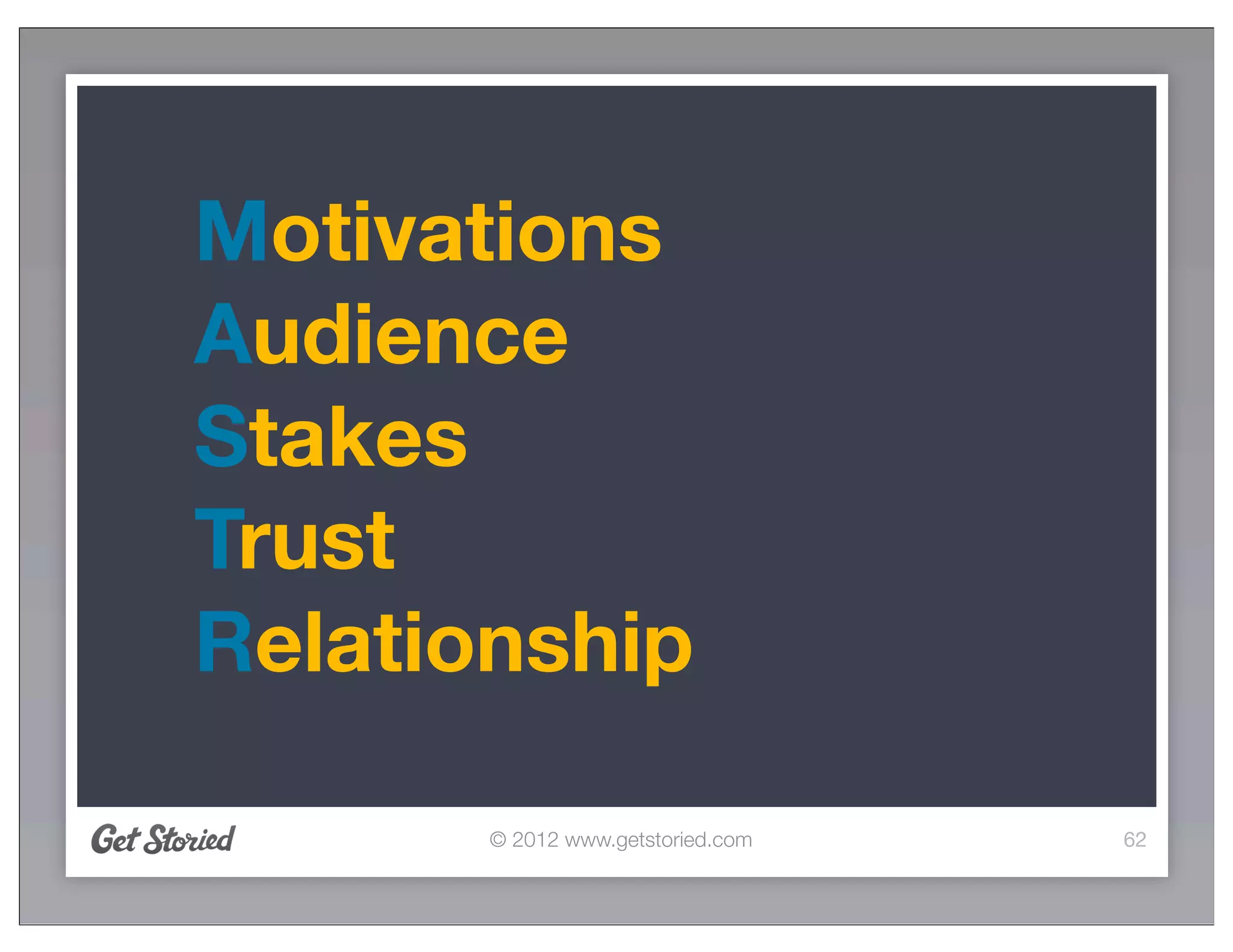 Motivations
Audience
Stakes
Trust
Relationship

Get Storied © 2012 www.getstoried.com 62